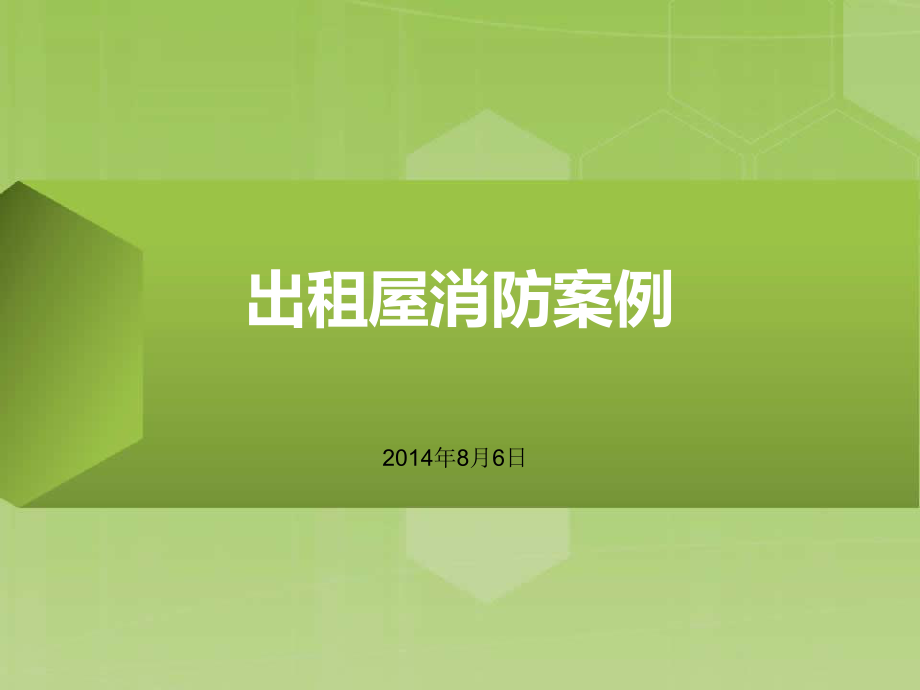 出租屋消防案例

2014年8月6日